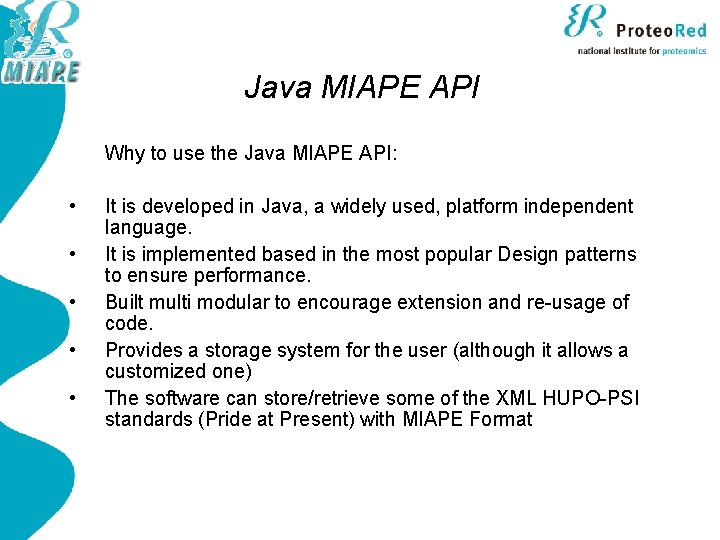 MIAPE

ProteoRed
national institute for proteomics

Java MIAPE API

Why to use the Java MIAPE API:

• It is developed in Java, a widely used, platform independent language.
• It is implemented based in the most popular Design patterns to ensure performance.
• Built multi modular to encourage extension and re-usage of code.
• Provides a storage system for the user (although it allows a customized one)
• The software can store/retrieve some of the XML HUPO-PSI standards (Pride at Present) with MIAPE Format